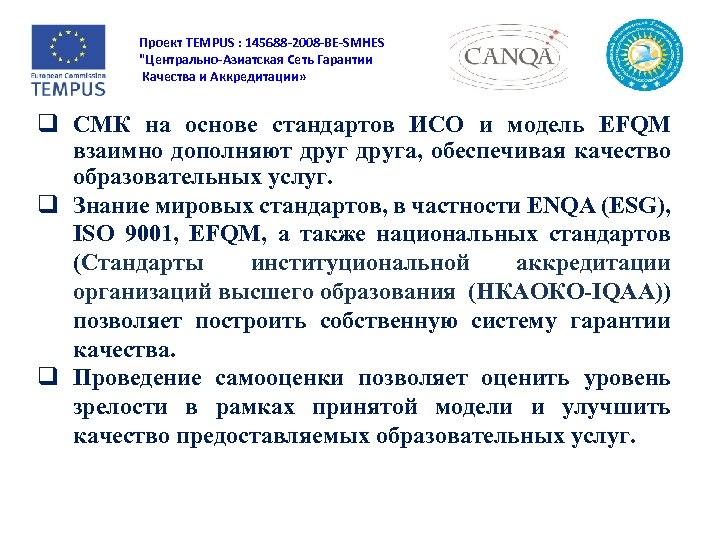 European Commission
TEMPUS

Проект TEMPUS : 145688-2008-BE-SMHES
"Центрально-Азиатская Сеть Гарантии Качества и Аккредитации»

CANQA

❑ СМК на основе стандартов ИСО и модель EFQM взаимно дополняют друг друга, обеспечивая качество образовательных услуг.

❑ Знание мировых стандартов, в частности ENQA (ESG), ISO 9001, EFQM, а также национальных стандартов (Стандарты институциональной аккредитации организаций высшего образования (НКАОКО-IQAA)) позволяет построить собственную систему гарантии качества.

❑ Проведение самооценки позволяет оценить уровень зрелости в рамках принятой модели и улучшить качество предоставляемых образовательных услуг.